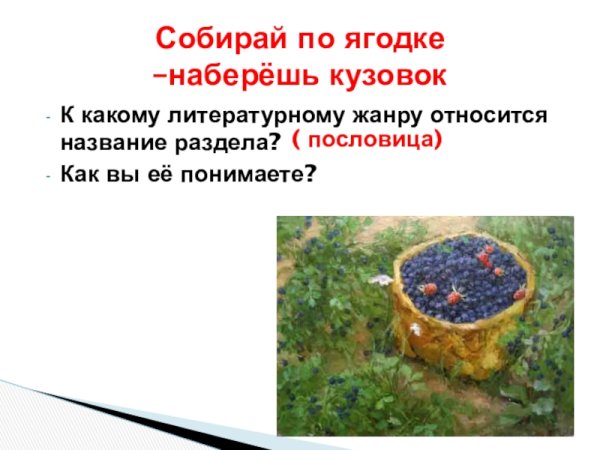 Собирай по ягодке –наберёшь кузовок

- К какому литературному жанру относится название раздела? ( пословица)
- Как вы её понимаете?